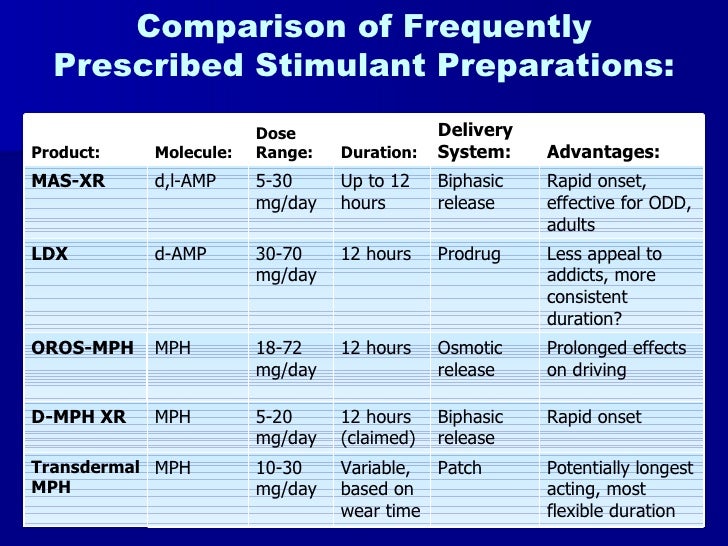 Comparison of Frequently Prescribed Stimulant Preparations:

| Product: | Molecule: | Dose Range: | Duration: | Delivery System: | Advantages: |
|---|---|---|---|---|---|
| MAS-XR | d,l-AMP | 5-30 mg/day | Up to 12 hours | Biphasic release | Rapid onset, effective for ODD, adults |
| LDX | d-AMP | 30-70 mg/day | 12 hours | Prodrug | Less appeal to addicts, more consistent duration? |
| OROS-MPH | MPH | 18-72 mg/day | 12 hours | Osmotic release | Prolonged effects on driving |
| D-MPH XR | MPH | 5-20 mg/day | 12 hours (claimed) | Biphasic release | Rapid onset |
| Transdermal MPH | MPH | 10-30 mg/day | Variable, based on wear time | Patch | Potentially longest acting, most flexible duration |